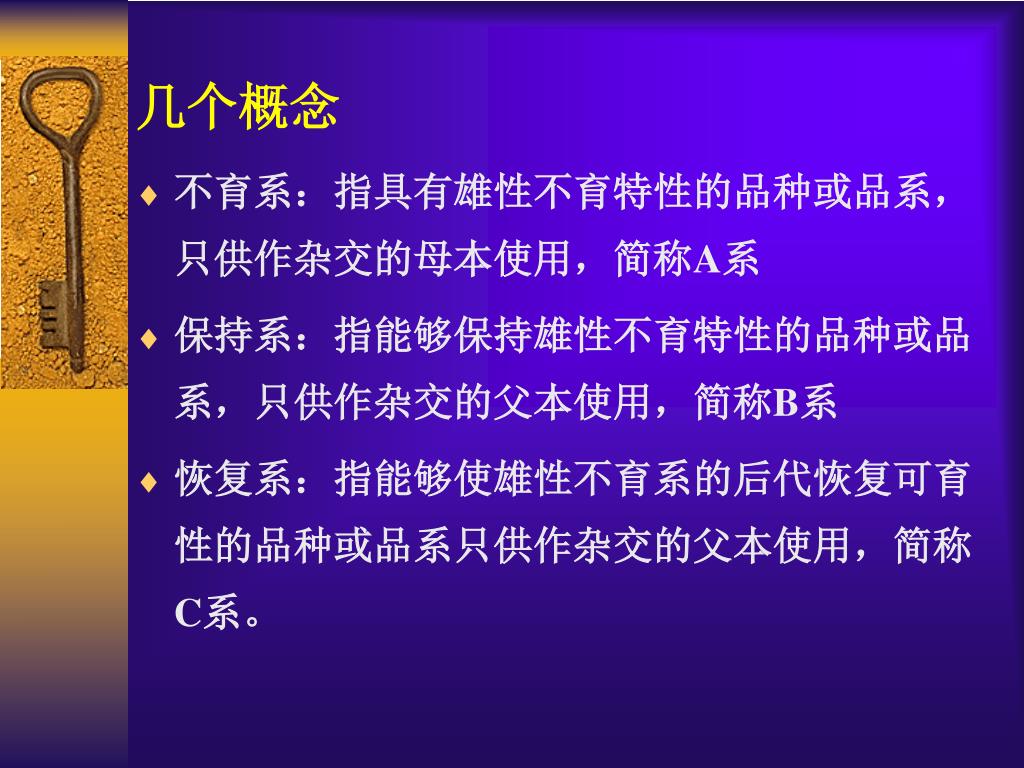 几个概念

♦ 不育系：指具有雄性不育特性的品种或品系，只供作杂交的母本使用，简称A系

♦ 保持系：指能够保持雄性不育特性的品种或品系，只供作杂交的父本使用，简称B系

♦ 恢复系：指能够使雄性不育系的后代恢复可育性的品种或品系只供作杂交的父本使用，简称C系。